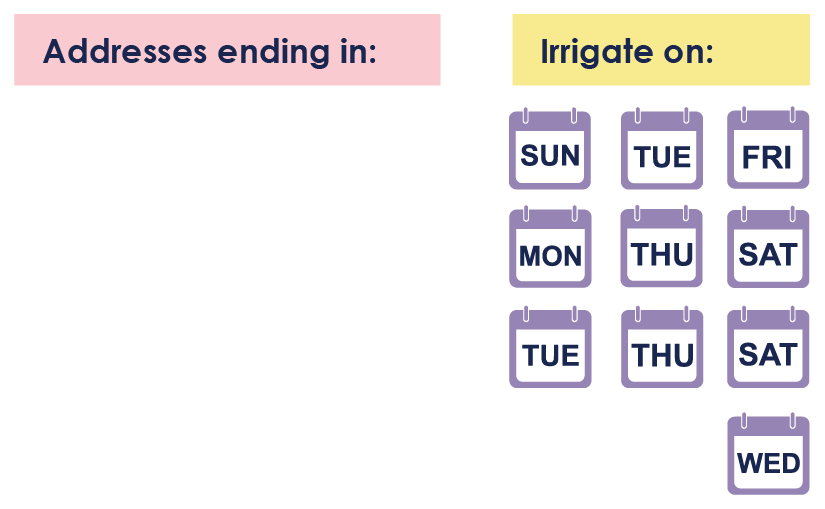 Addresses ending in:

Irrigate on:

SUN TUE FRI

MON THU SAT

TUE THU SAT

WED